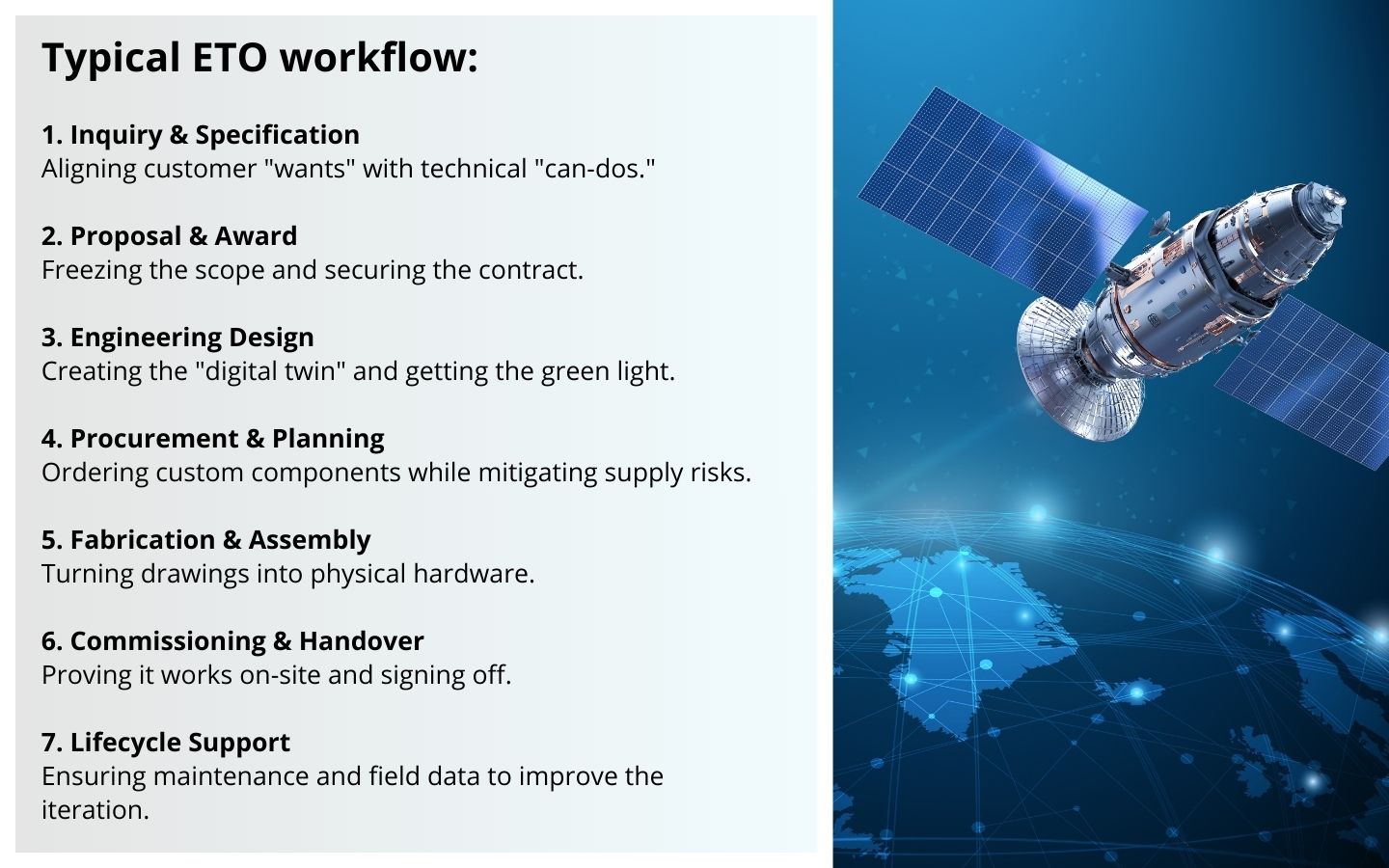 Typical ETO workflow:

1. Inquiry & Specification
Aligning customer "wants" with technical "can-dos."

2. Proposal & Award
Freezing the scope and securing the contract.

3. Engineering Design
Creating the "digital twin" and getting the green light.

4. Procurement & Planning
Ordering custom components while mitigating supply risks.

5. Fabrication & Assembly
Turning drawings into physical hardware.

6. Commissioning & Handover
Proving it works on-site and signing off.

7. Lifecycle Support
Ensuring maintenance and field data to improve the iteration.